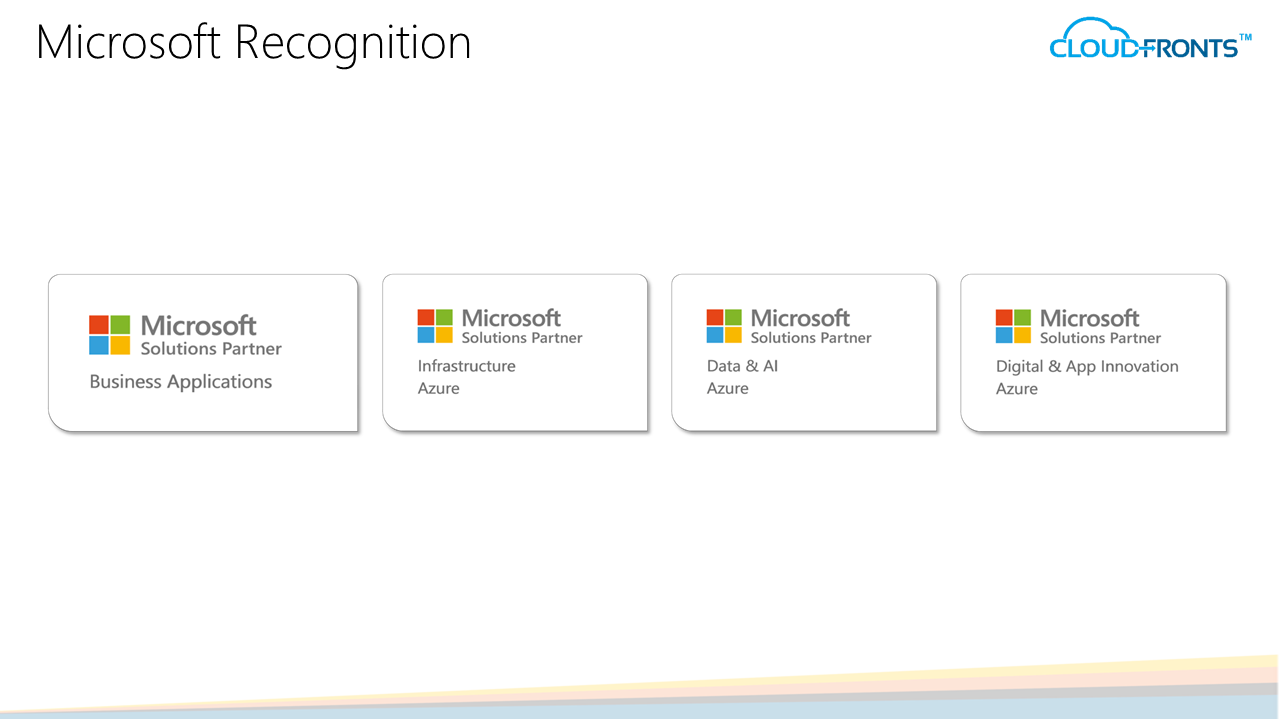 Microsoft Recognition

CLOUDFRONTS™

Microsoft
Solutions Partner
Business Applications

Microsoft
Solutions Partner
Infrastructure
Azure

Microsoft
Solutions Partner
Data & AI
Azure

Microsoft
Solutions Partner
Digital & App Innovation
Azure